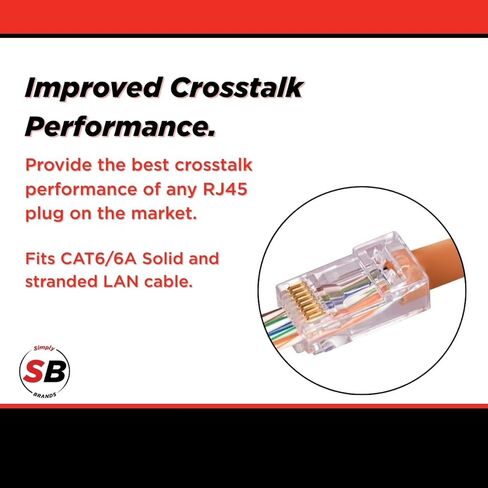 Improved Crosstalk Performance.

Provide the best crosstalk performance of any RJ45 plug on the market.

Fits CAT6/6A Solid and stranded LAN cable.

Simply
SB
BRANDS